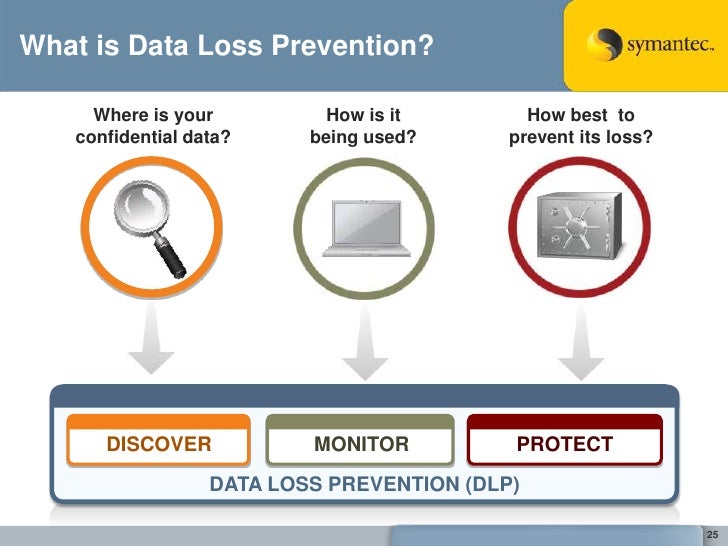 What is Data Loss Prevention?

symantec.

Where is your confidential data?

How is it being used?

How best to prevent its loss?

DISCOVER

MONITOR

PROTECT

DATA LOSS PREVENTION (DLP)

25